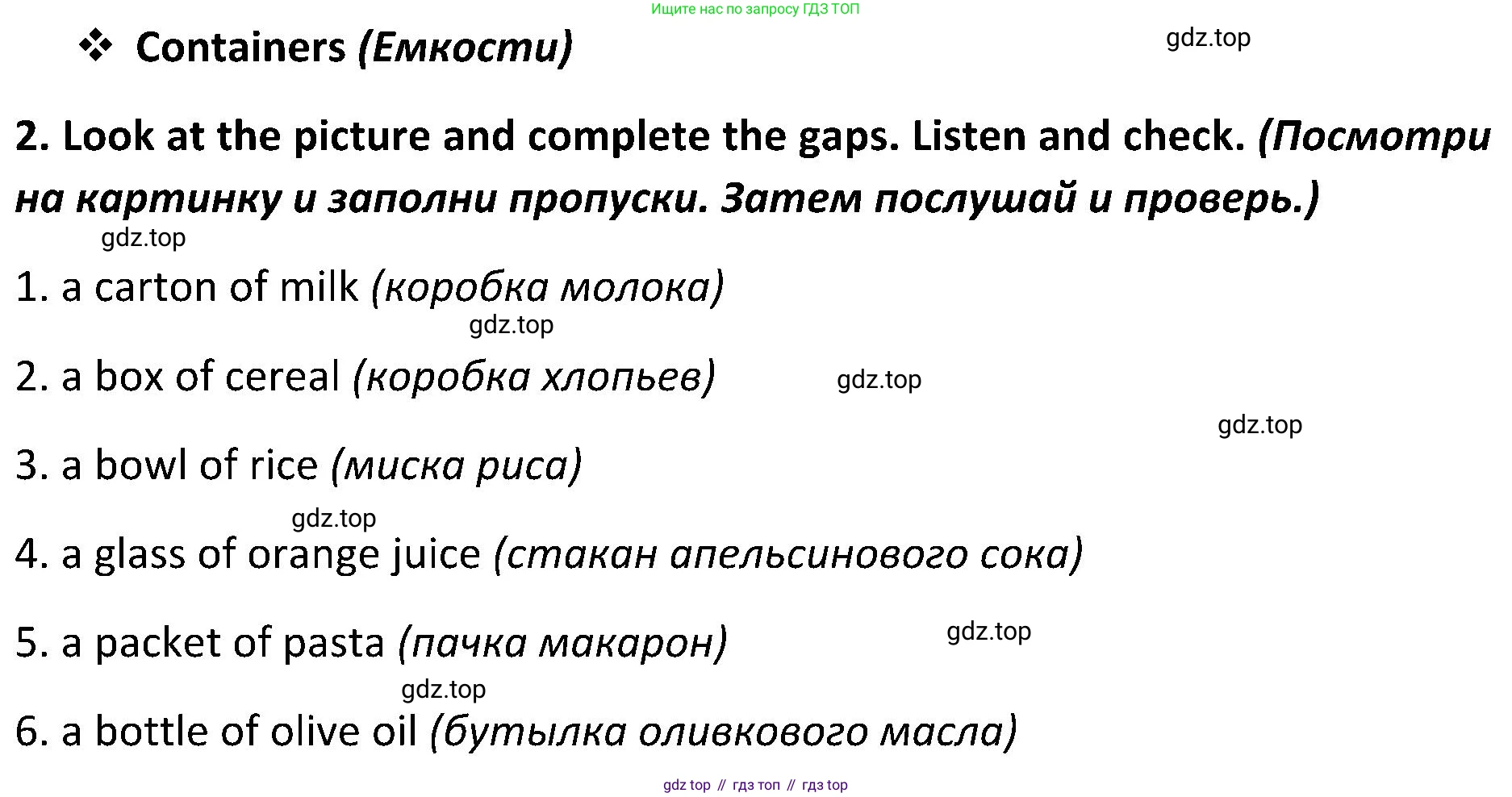 Ищите нас по запросу ГДЗ ТОП

❖ Containers (Емкости)

gdz.top

2. Look at the picture and complete the gaps. Listen and check. (Посмотри на картинку и заполни пропуски. Затем послушай и проверь.)

gdz.top

1. a carton of milk (коробка молока)

gdz.top

2. a box of cereal (коробка хлопьев)

gdz.top

gdz.top

3. a bowl of rice (миска риса)

gdz.top

4. a glass of orange juice (стакан апельсинового сока)

5. a packet of pasta (пачка макарон)

gdz.top

gdz.top

6. a bottle of olive oil (бутылка оливкового масла)

gdz top // гдз топ // гдз top